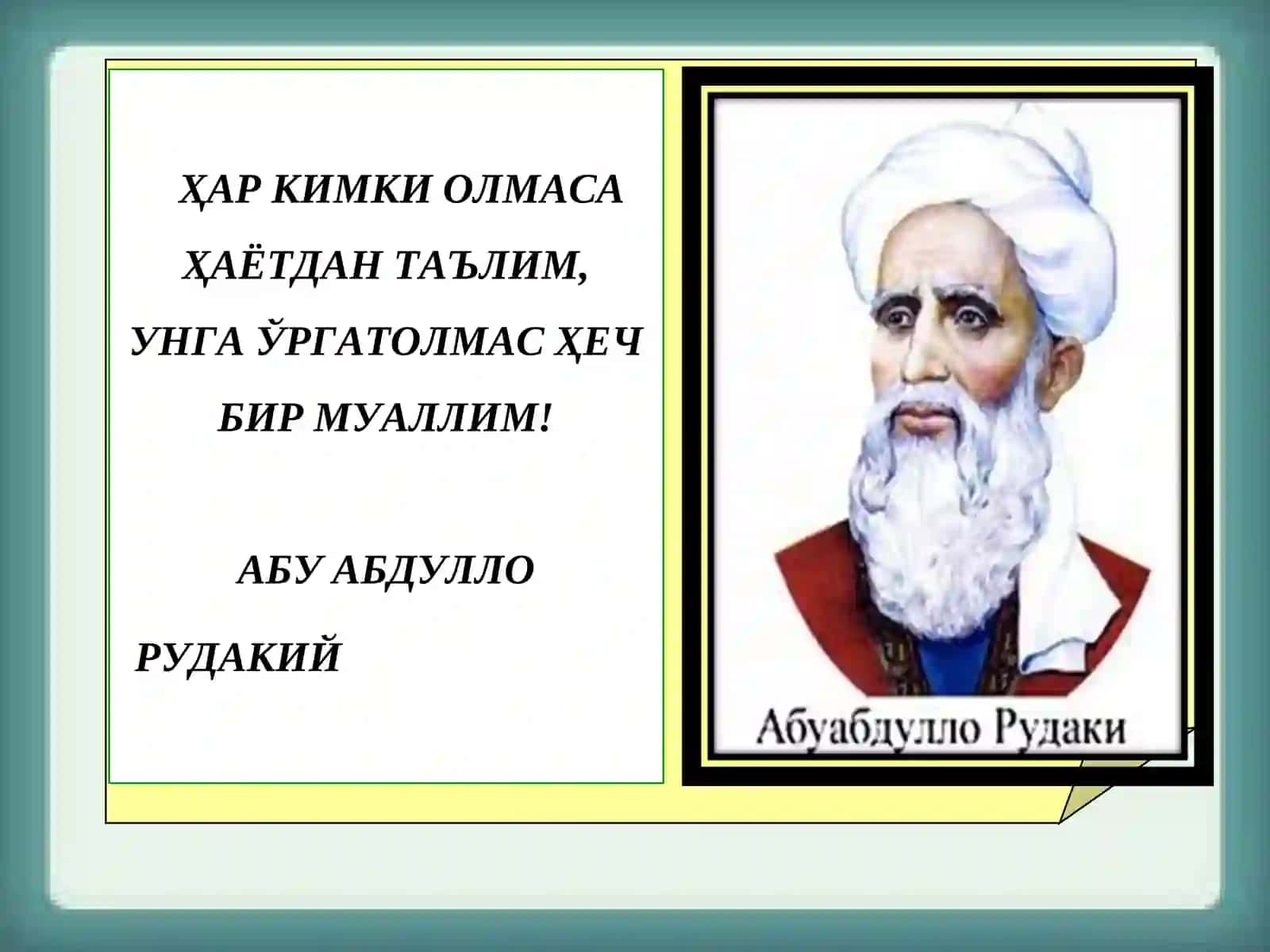 ҲАР КИМКИ ОЛМАСА
ҲАЁТДАН ТАЪЛИМ,
УНГА ЎРГАТОЛМАС ҲЕЧ
БИР МУАЛЛИМ!

АБУ АБДУЛЛО
РУДАКИЙ

Абуабдулло Рудаки